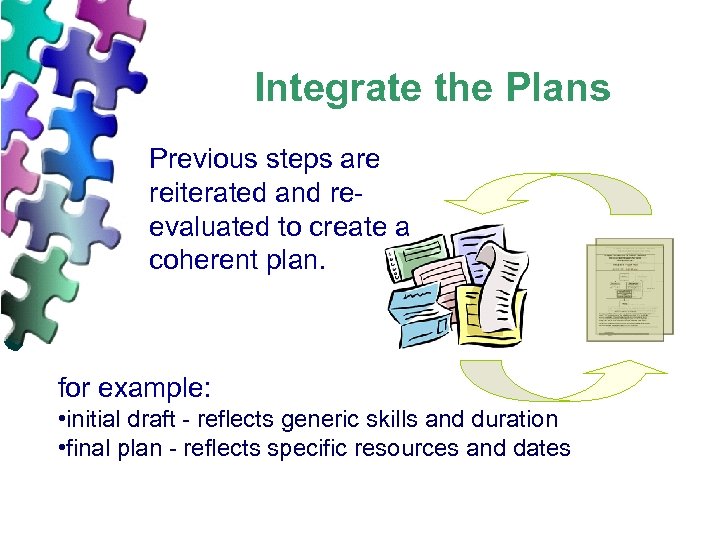 Integrate the Plans

Previous steps are reiterated and re-evaluated to create a coherent plan.

for example:
•initial draft - reflects generic skills and duration
•final plan - reflects specific resources and dates